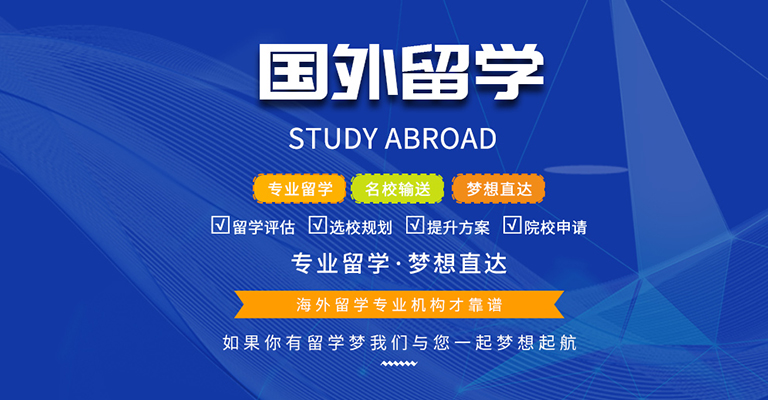 国外留学

STUDY ABROAD

专业留学 名校输送 梦想直达

☑留学评估 ☑选校规划 ☑提升方案 ☑院校申请

专业留学·梦想直达

海外留学专业机构才靠谱

如果你有留学梦我们与您一起梦想起航